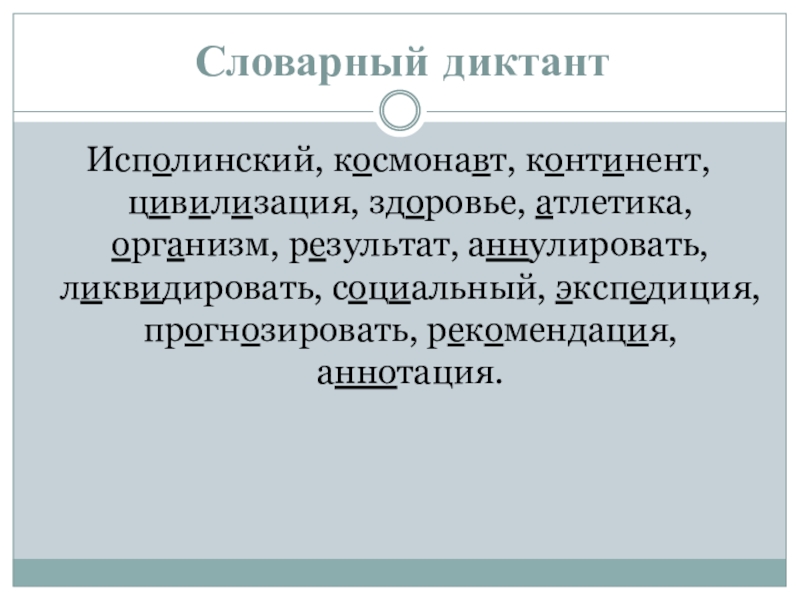 Словарный диктант

Исполинский, космонавт, континент, цивилизация, здоровье, атлетика, организм, результат, аннулировать, ликвидировать, социальный, экспедиция, прогнозировать, рекомендация, аннотация.